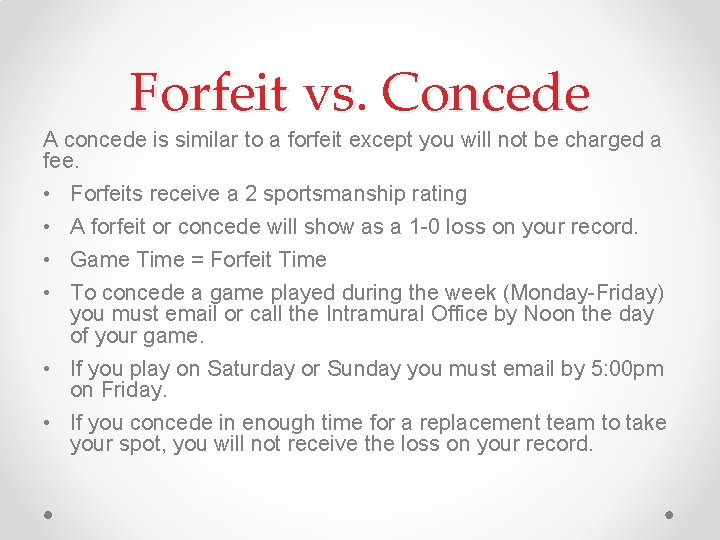 Forfeit vs. Concede

A concede is similar to a forfeit except you will not be charged a fee.

• Forfeits receive a 2 sportsmanship rating
• A forfeit or concede will show as a 1-0 loss on your record.
• Game Time = Forfeit Time
• To concede a game played during the week (Monday-Friday) you must email or call the Intramural Office by Noon the day of your game.
• If you play on Saturday or Sunday you must email by 5:00pm on Friday.
• If you concede in enough time for a replacement team to take your spot, you will not receive the loss on your record.